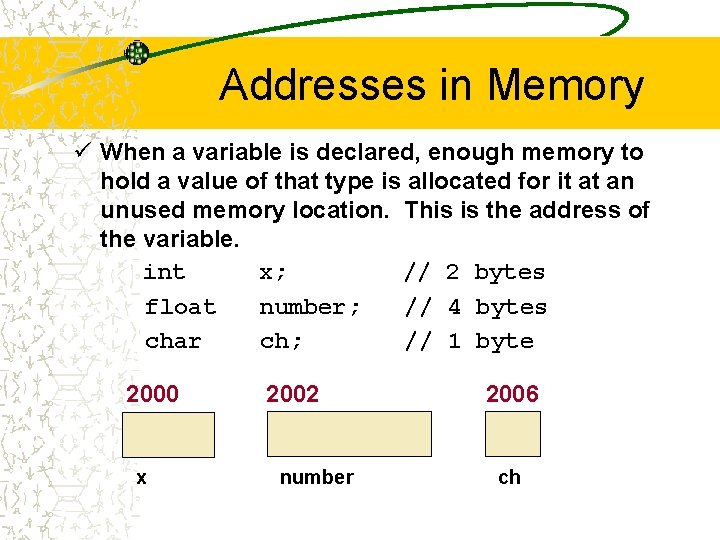 Addresses in Memory

✓ When a variable is declared, enough memory to hold a value of that type is allocated for it at an unused memory location. This is the address of the variable.

int x; // 2 bytes
float number; // 4 bytes
char ch; // 1 byte

2000

2002

2006

x

number

ch